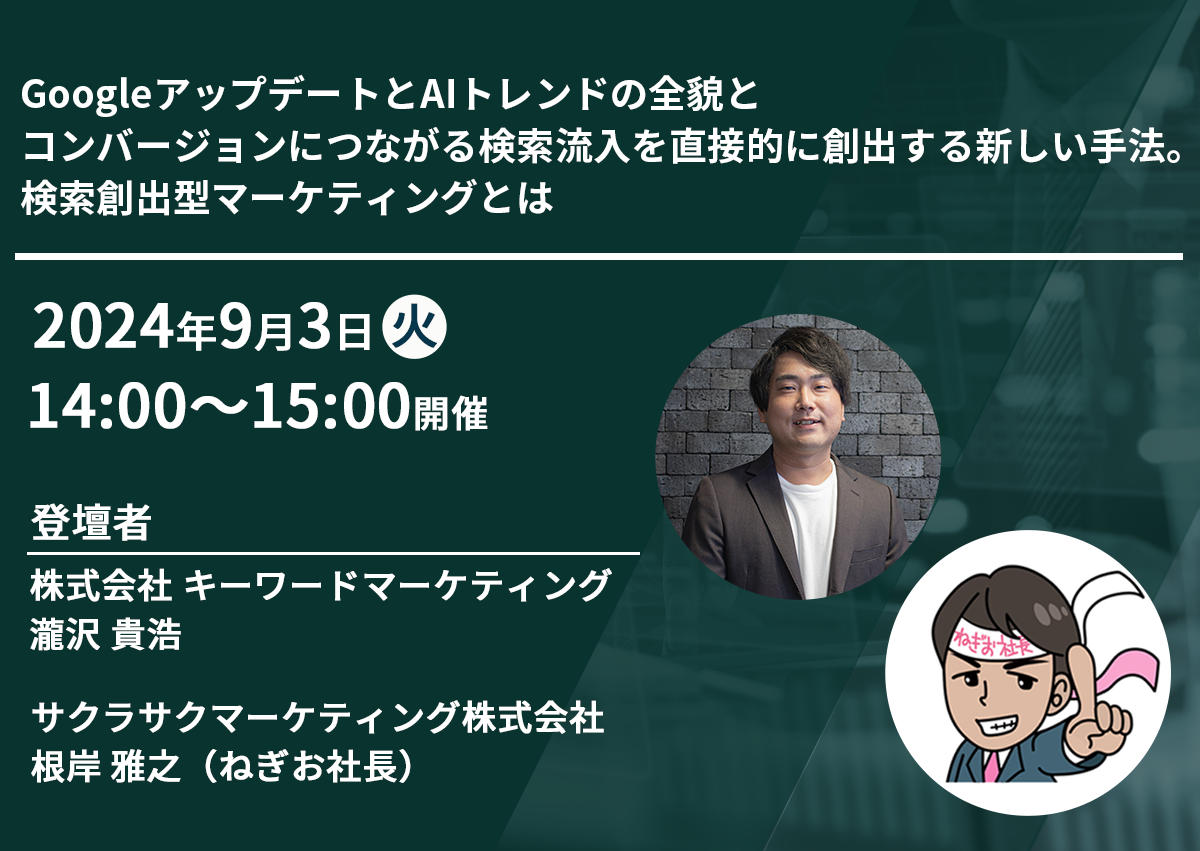 GoogleアップデートとAIトレンドの全貌と
コンバージョンにつながる検索流入を直接的に創出する新しい手法。
検索創出型マーケティングとは

2024年9月3日 火
14:00〜15:00開催

登壇者

株式会社 キーワードマーケティング
瀧沢 貴浩

サクラサクマーケティング株式会社
根岸 雅之（ねぎお社長）

ねぎお社長